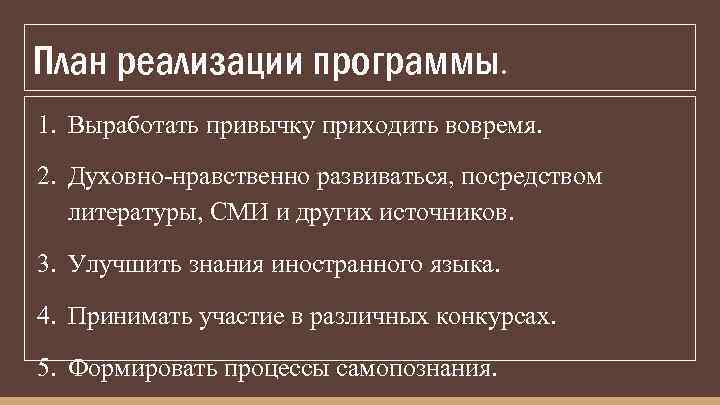 План реализации программы.

1. Выработать привычку приходить вовремя.

2. Духовно-нравственно развиваться, посредством литературы, СМИ и других источников.

3. Улучшить знания иностранного языка.

4. Принимать участие в различных конкурсах.

5. Формировать процессы самопознания.